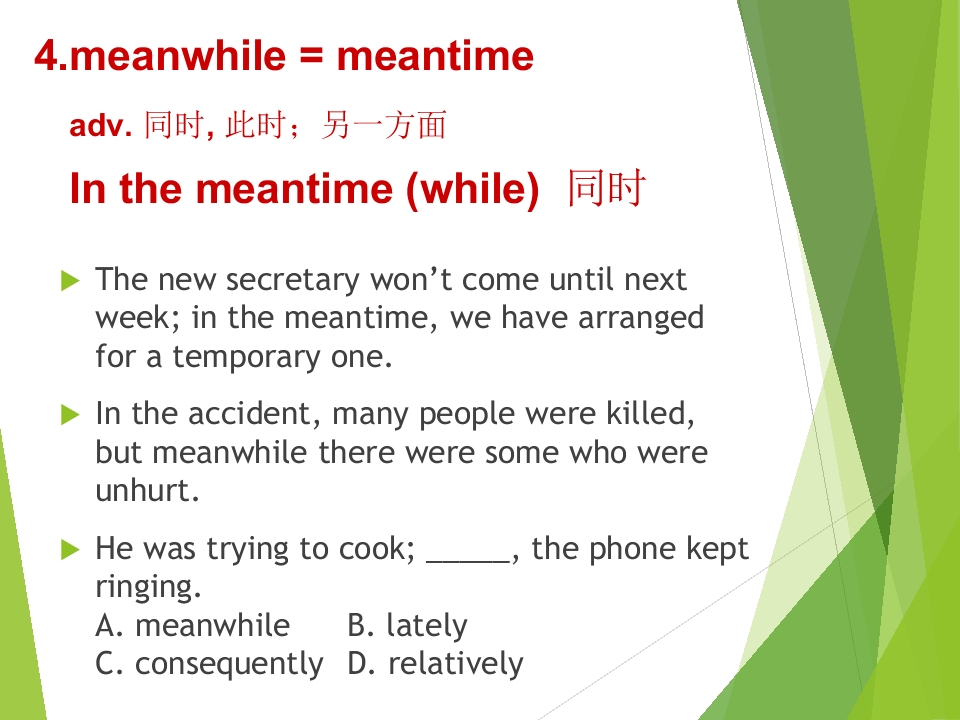 4.meanwhile = meantime

adv. 同时, 此时；另一方面

In the meantime (while) 同时

▶ The new secretary won't come until next week; in the meantime, we have arranged for a temporary one.

▶ In the accident, many people were killed, but meanwhile there were some who were unhurt.

▶ He was trying to cook; ____, the phone kept ringing.
A. meanwhile B. lately
C. consequently D. relatively